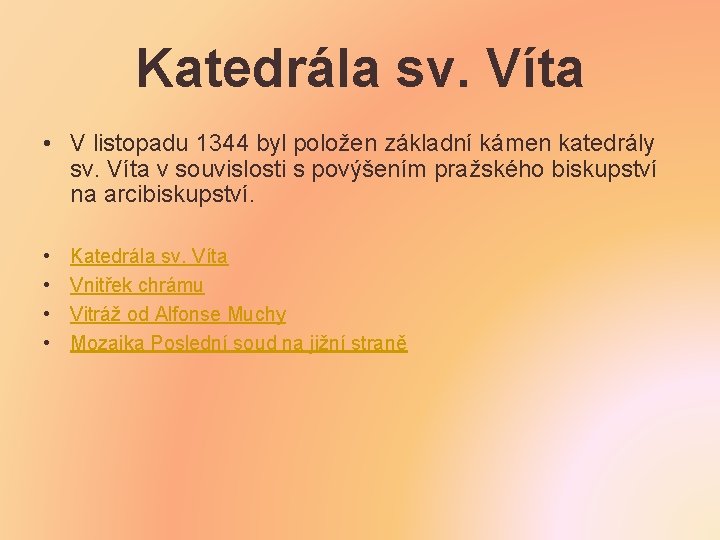 Katedrála sv. Víta

• V listopadu 1344 byl položen základní kámen katedrály sv. Víta v souvislosti s povýšením pražského biskupství na arcibiskupství.

• Katedrála sv. Víta
• Vnitřek chrámu
• Vitráž od Alfonse Muchy
• Mozaika Poslední soud na jižní straně